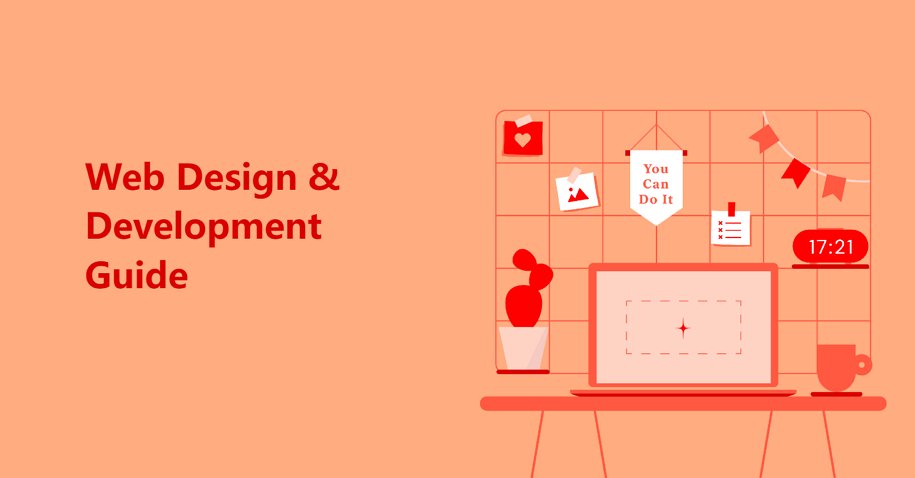 Web Design & Development Guide

You Can Do It

17:21